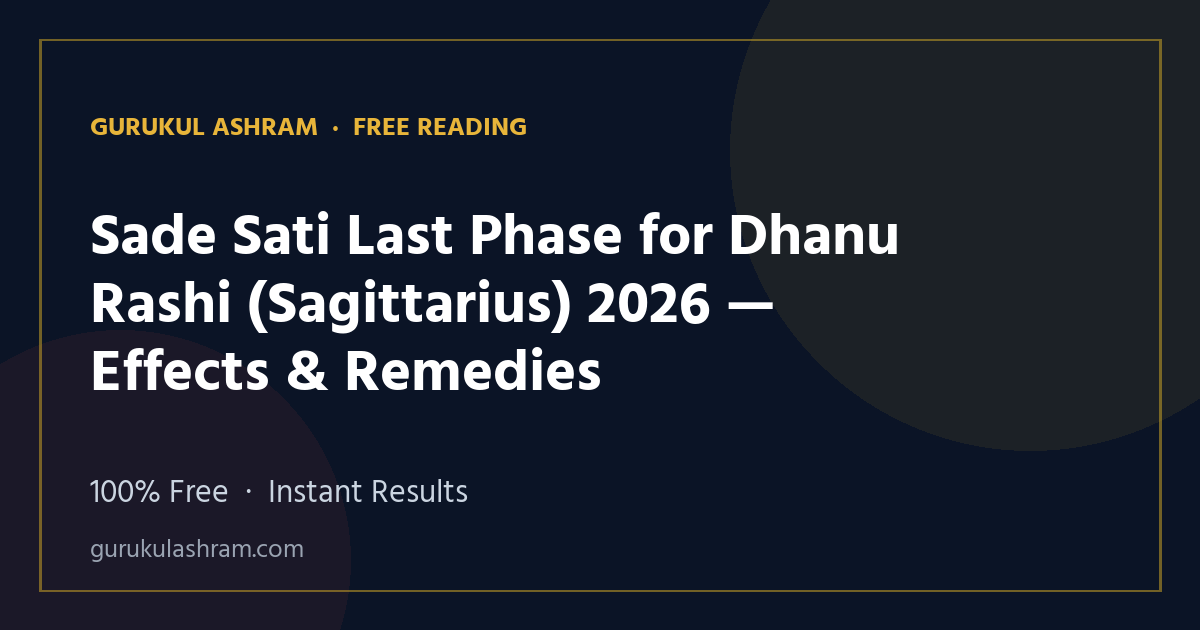 GURUKUL ASHRAM · FREE READING

Sade Sati Last Phase for Dhanu Rashi (Sagittarius) 2026 — Effects & Remedies

100% Free · Instant Results

gurukulashram.com